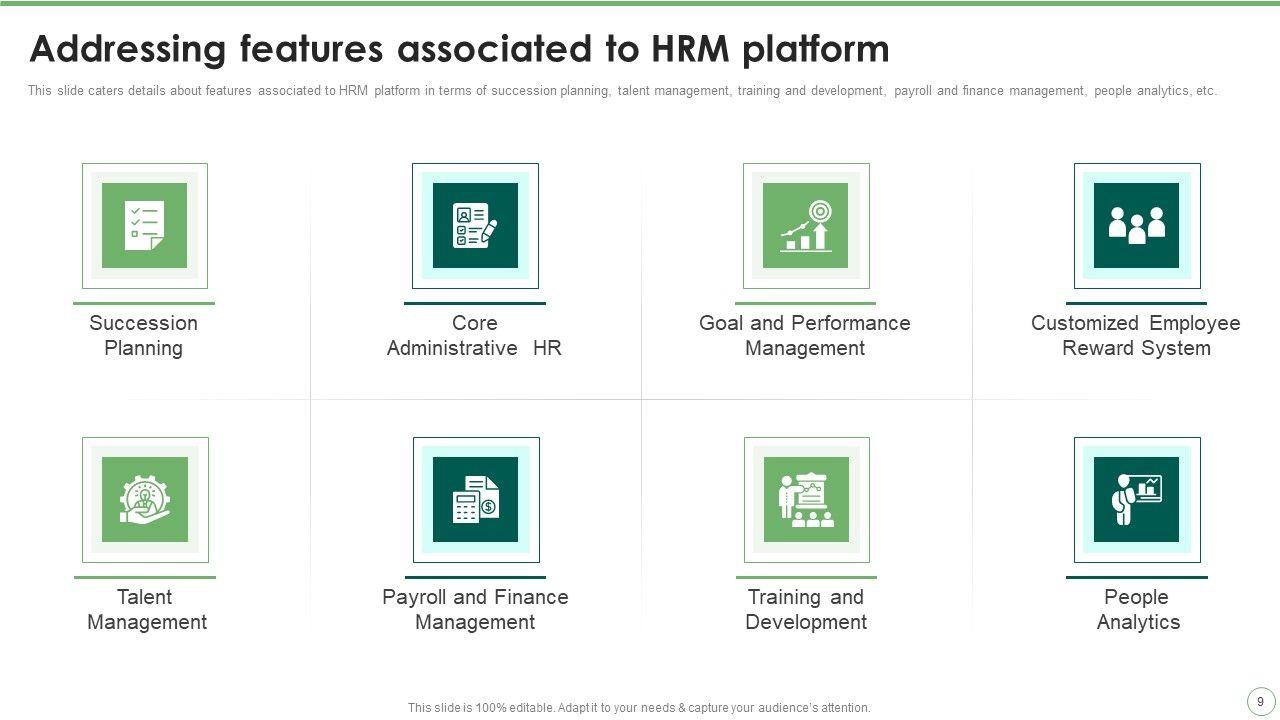 Addressing features associated to HRM platform

This slide caters details about features associated to HRM platform in terms of succession planning, talent management, training and development, payroll and finance management, people analytics, etc.

Succession Planning

Core Administrative HR

Goal and Performance Management

Customized Employee Reward System

Talent Management

Payroll and Finance Management

Training and Development

People Analytics

This slide is 100% editable. Adapt it to your needs & capture your audience's attention.

9